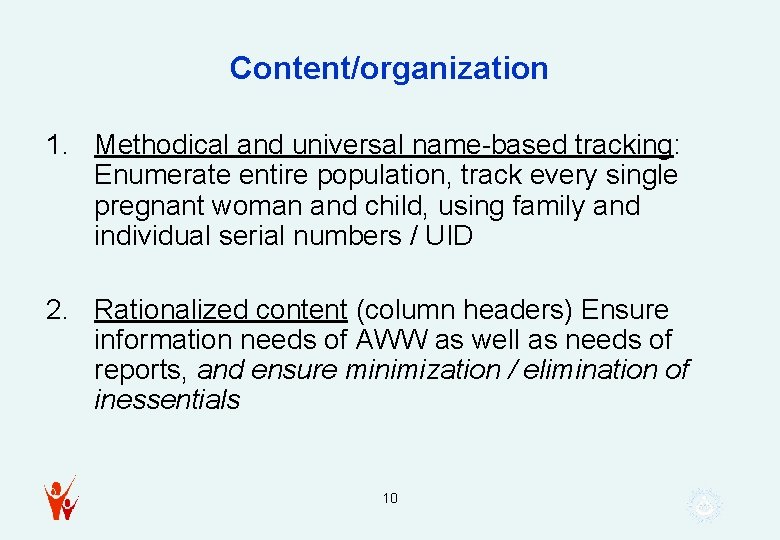 Content/organization

1. Methodical and universal name-based tracking: Enumerate entire population, track every single pregnant woman and child, using family and individual serial numbers / UID

2. Rationalized content (column headers) Ensure information needs of AWW as well as needs of reports, and ensure minimization / elimination of inessentials

10